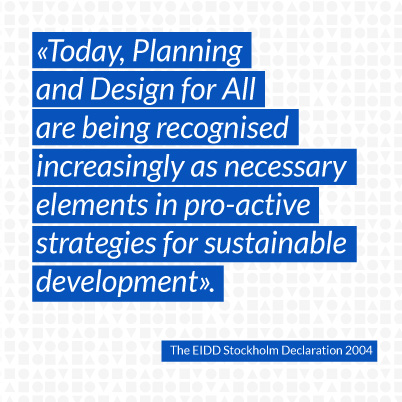 «Today, Planning and Design for All are being recognised increasingly as necessary elements in pro-active strategies for sustainable development».

The EIDD Stockholm Declaration 2004